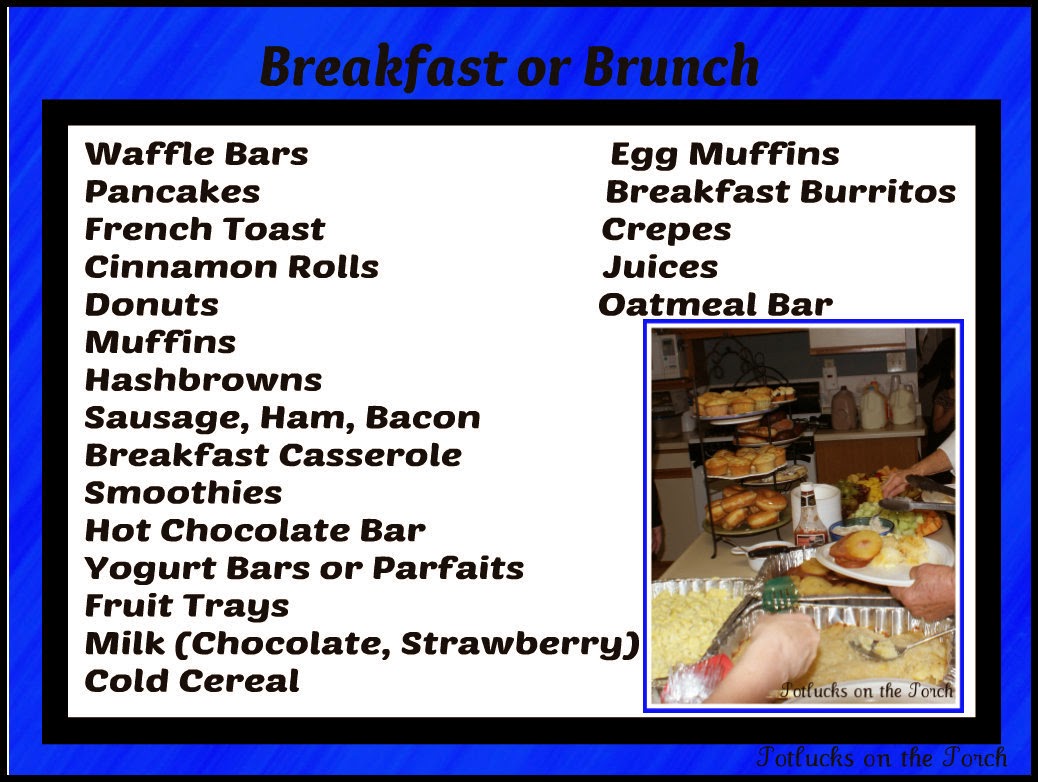 Breakfast or Brunch

Waffle Bars
Pancakes
French Toast
Cinnamon Rolls
Donuts
Muffins
Hashbrowns
Sausage, Ham, Bacon
Breakfast Casserole
Smoothies
Hot Chocolate Bar
Yogurt Bars or Parfaits
Fruit Trays
Milk (Chocolate, Strawberry)
Cold Cereal

Egg Muffins
Breakfast Burritos
Crepes
Juices
Oatmeal Bar

Potlucks on the Porch

Potlucks on the Porch